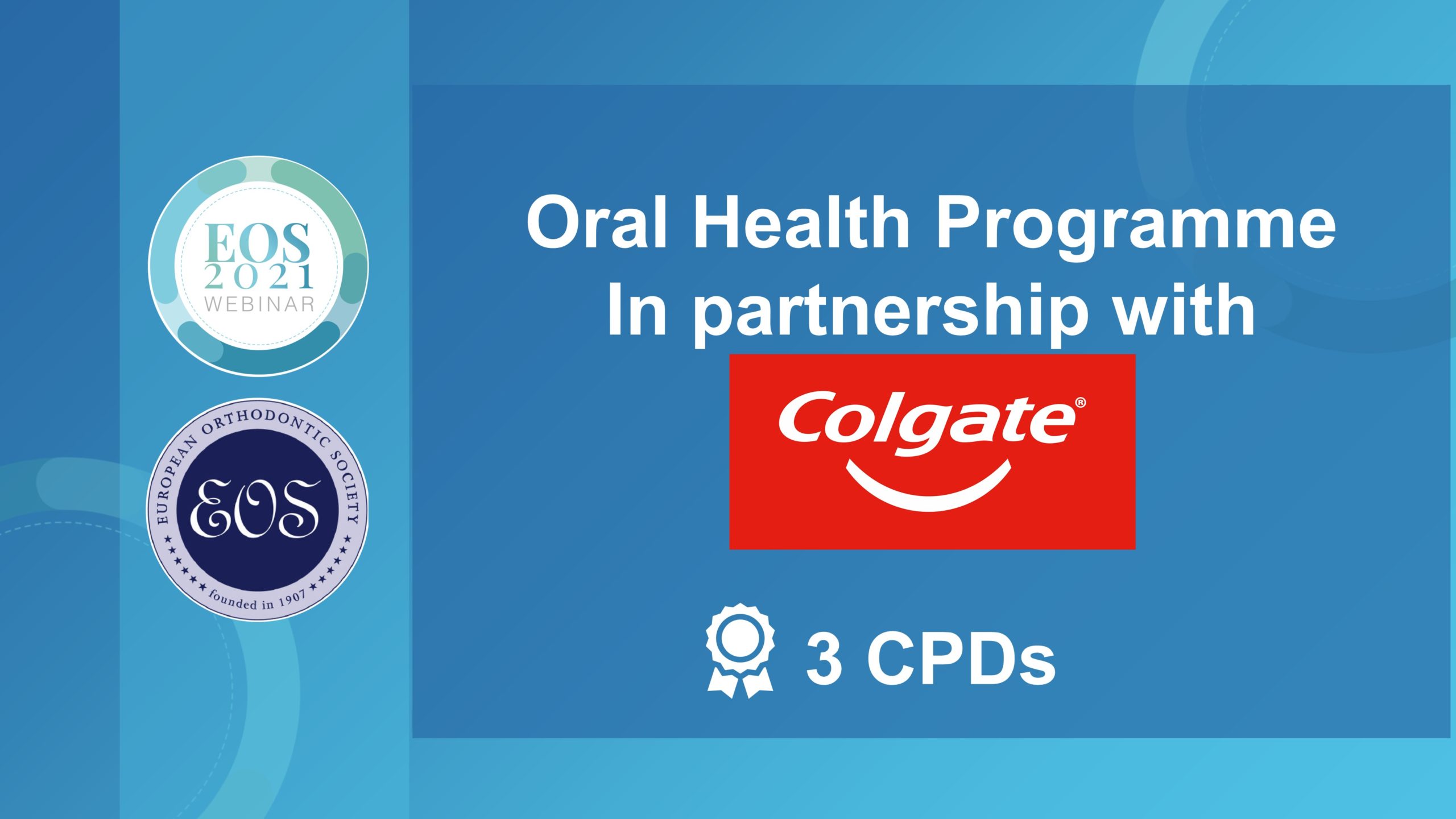 EOS
2021
WEBINAR

EUROPEAN ORTHODONTIC SOCIETY
EOS
founded in 1907

Oral Health Programme
In partnership with

Colgate®

3 CPDs